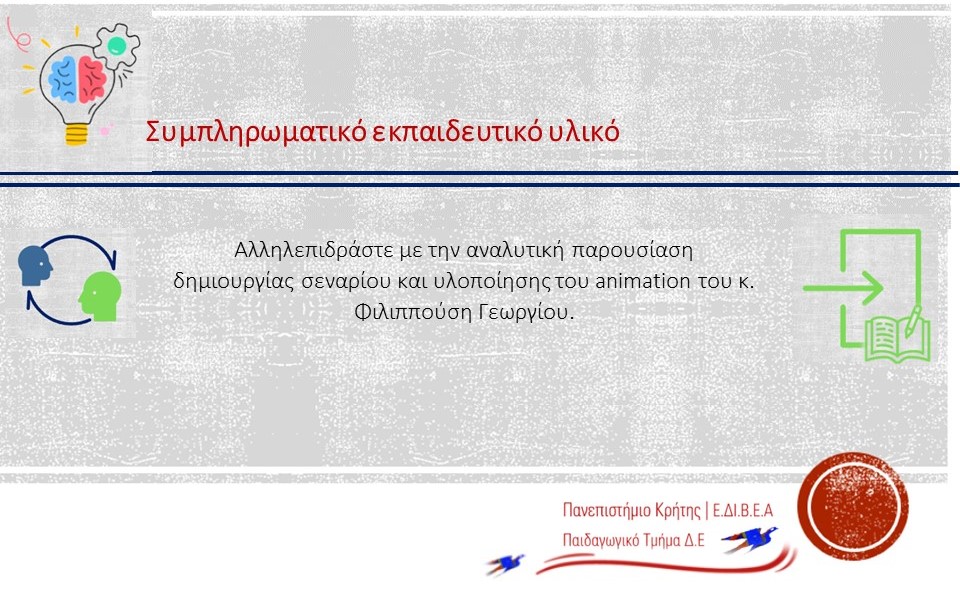 Συμπληρωματικό εκπαιδευτικό υλικό

Αλληλεπιδράστε με την αναλυτική παρουσίαση δημιουργίας σεναρίου και υλοποίησης του animation του κ. Φιλιππούση Γεωργίου.

Πανεπιστήμιο Κρήτης | Ε.ΔΙ.Β.Ε.Α
Παιδαγωγικό Τμήμα Δ.Ε